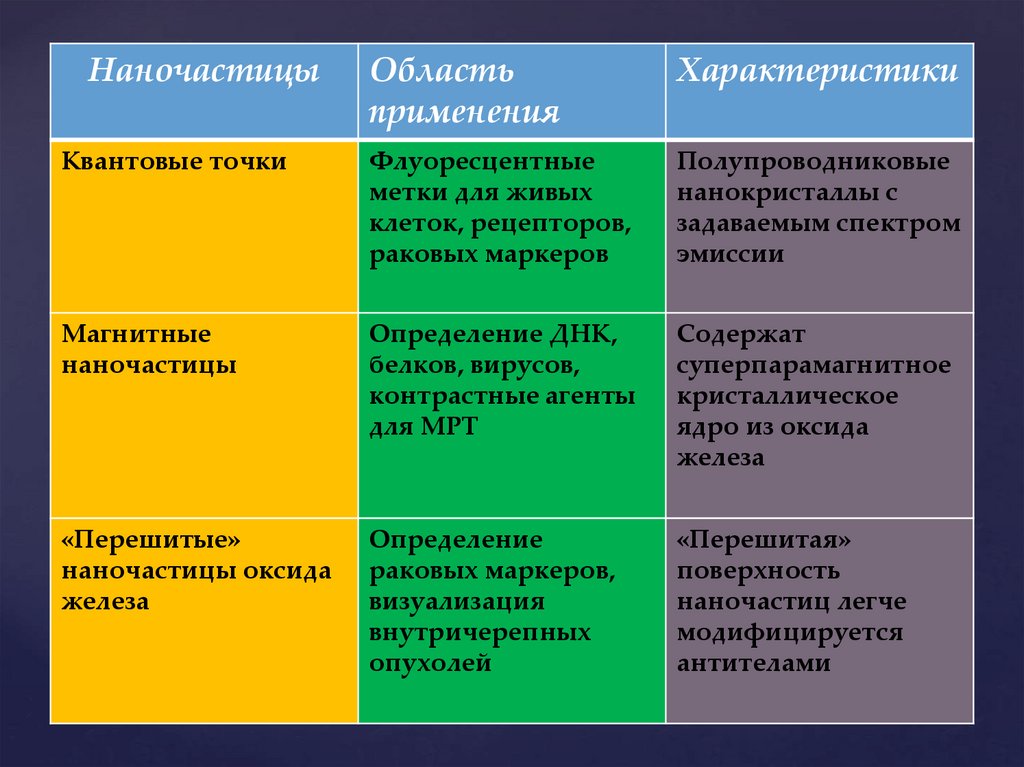 | Наночастицы | Область применения | Характеристики |
|---|---|---|
| Квантовые точки | Флуоресцентные метки для живых клеток, рецепторов, раковых маркеров | Полупроводниковые нанокристаллы с задаваемым спектром эмиссии |
| Магнитные наночастицы | Определение ДНК, белков, вирусов, контрастные агенты для МРТ | Содержат суперпарамагнитное кристаллическое ядро из оксида железа |
| «Перешитые» наночастицы оксида железа | Определение раковых маркеров, визуализация внутричерепных опухолей | «Перешитая» поверхность наночастиц легче модифицируется антителами |